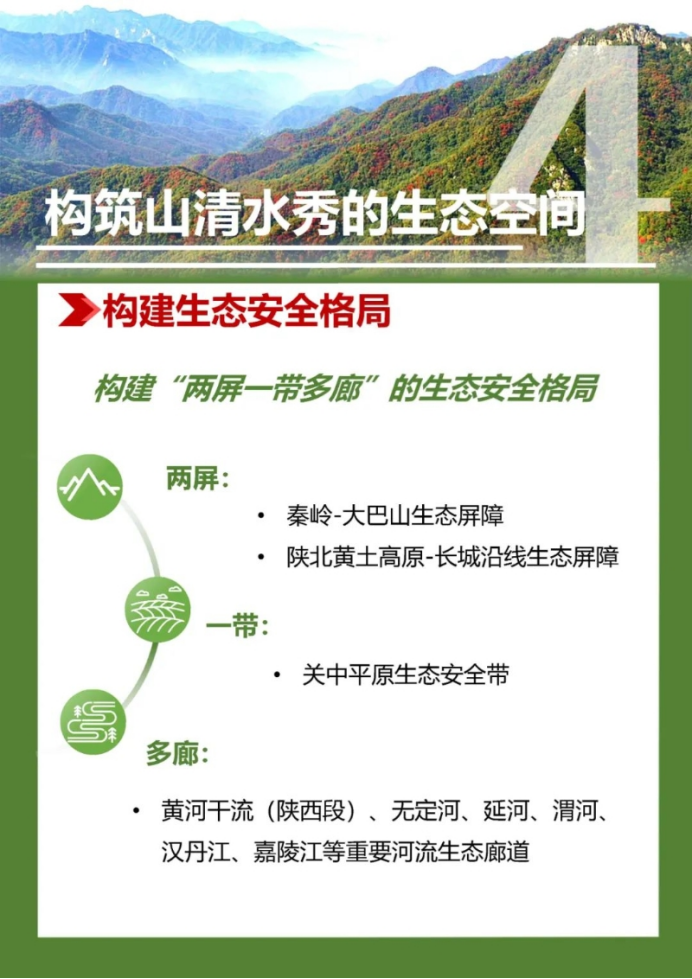 4

构筑山清水秀的生态空间

构建生态安全格局

构建“两屏一带多廊”的生态安全格局

两屏：

• 秦岭-大巴山生态屏障
• 陕北黄土高原-长城沿线生态屏障

一带：

• 关中平原生态安全带

多廊：

• 黄河干流（陕西段）、无定河、延河、渭河、汉丹江、嘉陵江等重要河流生态廊道